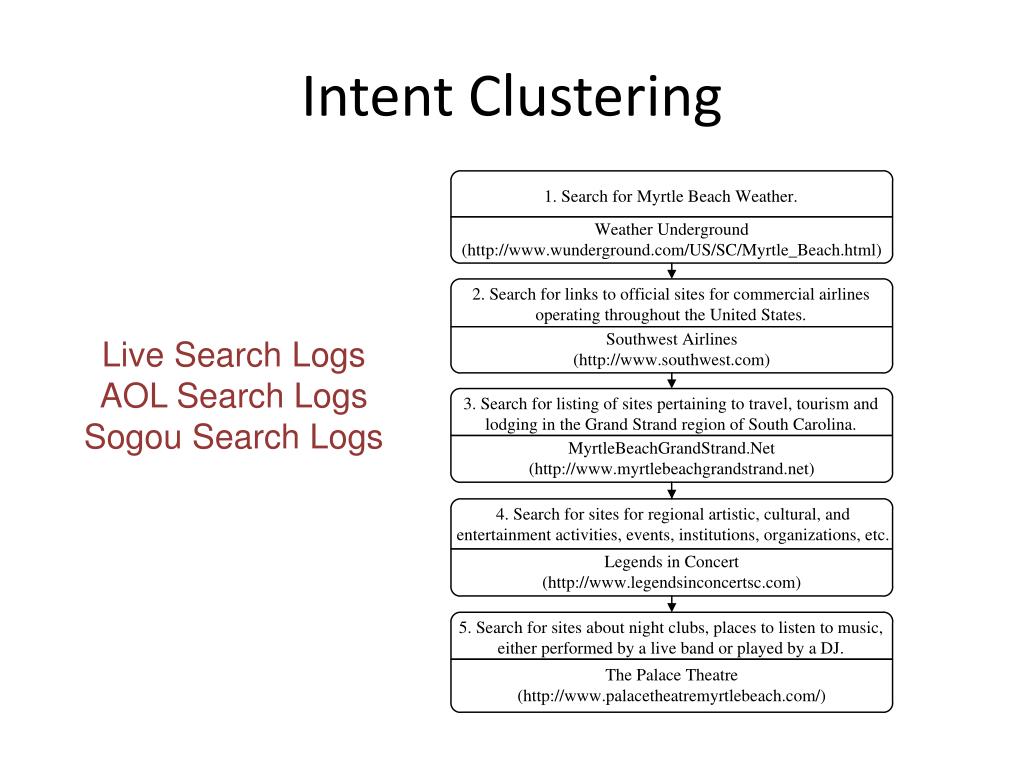 Intent Clustering

Live Search Logs
AOL Search Logs
Sogou Search Logs

1. Search for Myrtle Beach Weather.

Weather Underground
(http://www.wunderground.com/US/SC/Myrtle_Beach.html)

2. Search for links to official sites for commercial airlines operating throughout the United States.

Southwest Airlines
(http://www.southwest.com)

3. Search for listing of sites pertaining to travel, tourism and lodging in the Grand Strand region of South Carolina.

MyrtleBeachGrandStrand.Net
(http://www.myrtlebeachgrandstrand.net)

4. Search for sites for regional artistic, cultural, and entertainment activities, events, institutions, organizations, etc.

Legends in Concert
(http://www.legendsinconcertsc.com)

5. Search for sites about night clubs, places to listen to music, either performed by a live band or played by a DJ.

The Palace Theatre
(http://www.palacetheatremyrtlebeach.com/)